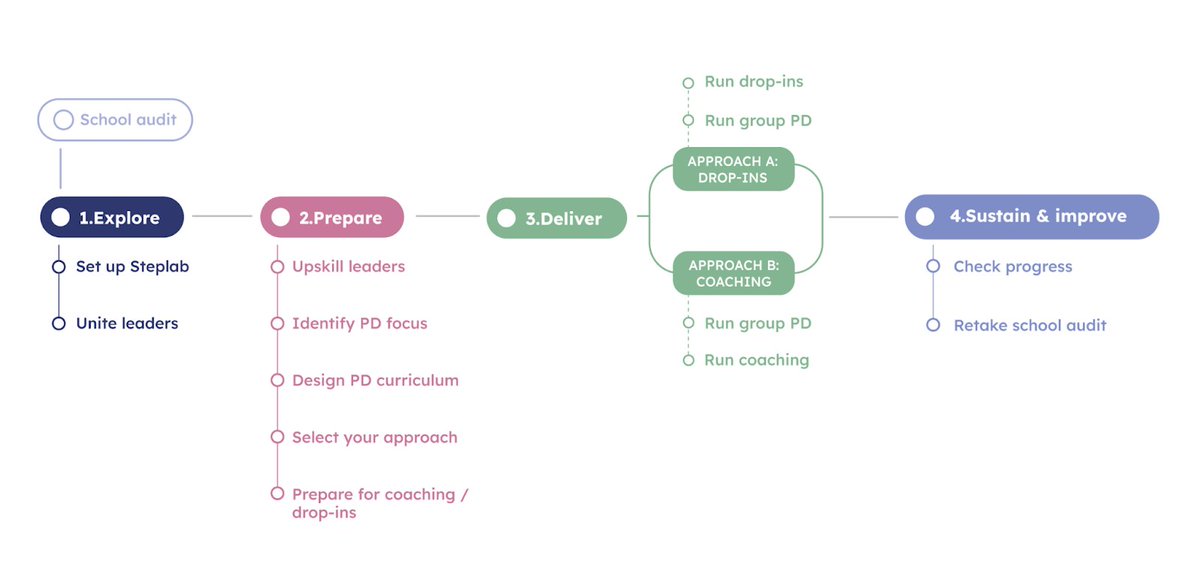 School audit

1.Explore
Set up Steplab
Unite leaders

2.Prepare
Upskill leaders
Identify PD focus
Design PD curriculum
Select your approach
Prepare for coaching / drop-ins

3.Deliver

Run drop-ins
Run group PD
APPROACH A: DROP-INS

APPROACH B: COACHING
Run group PD
Run coaching

4.Sustain & improve
Check progress
Retake school audit